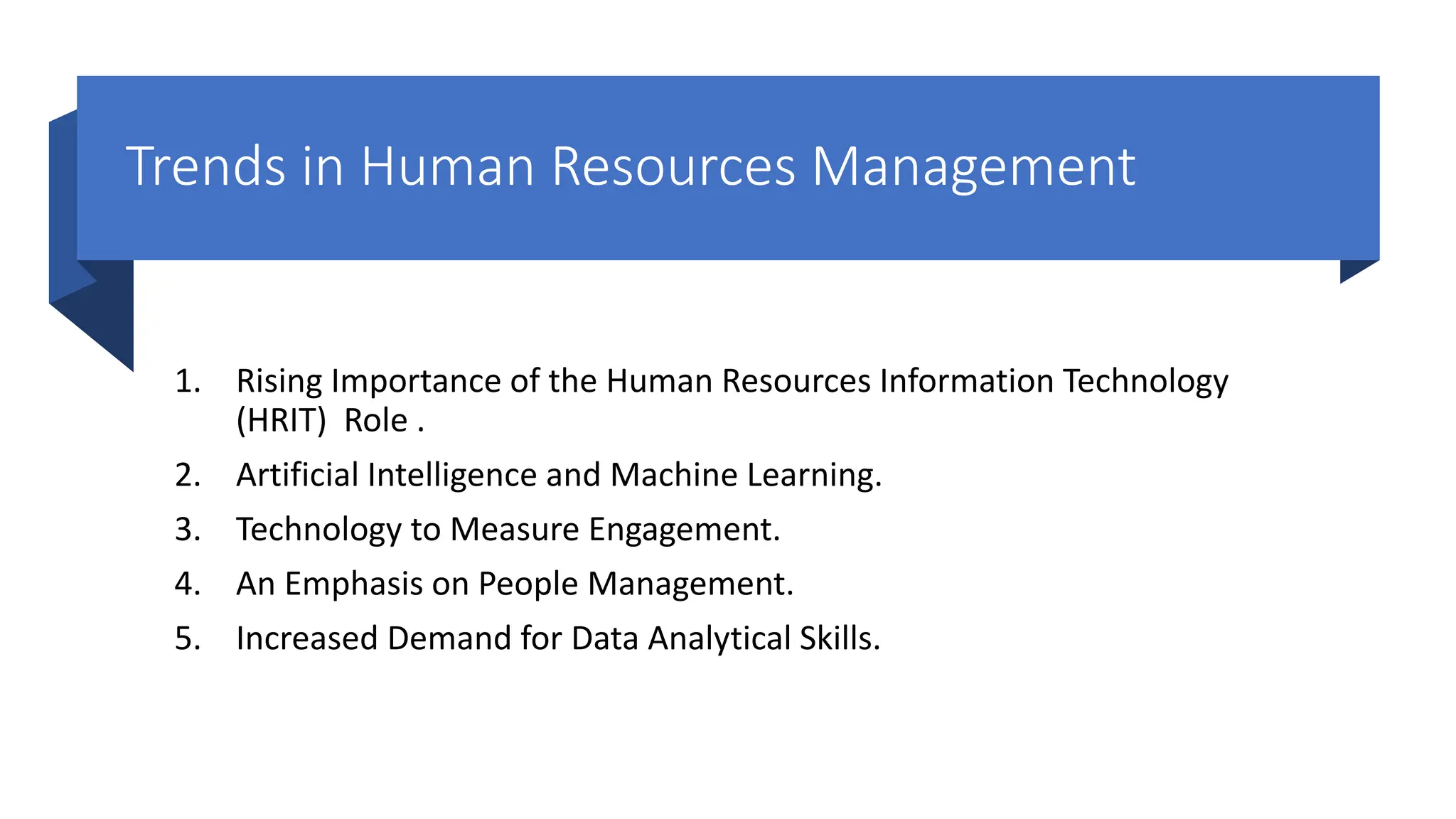 Trends in Human Resources Management

1. Rising Importance of the Human Resources Information Technology (HRIT) Role .
2. Artificial Intelligence and Machine Learning.
3. Technology to Measure Engagement.
4. An Emphasis on People Management.
5. Increased Demand for Data Analytical Skills.